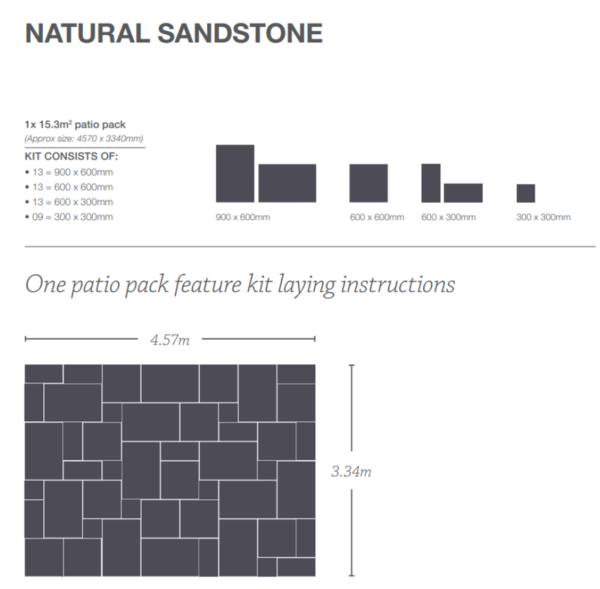 NATURAL SANDSTONE

1x 15.3m² patio pack
(Approx size: 4570 x 3340mm)

KIT CONSISTS OF:
• 13 = 900 x 600mm
• 13 = 600 x 600mm
• 13 = 600 x 300mm
• 09 = 300 x 300mm

900 x 600mm

600 x 600mm

600 x 300mm

300 x 300mm

One patio pack feature kit laying instructions

4.57m

3.34m